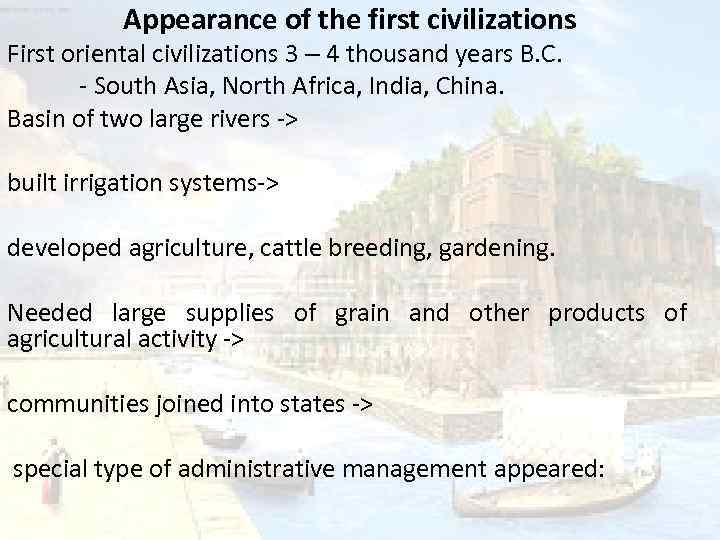 Appearance of the first civilizations
First oriental civilizations 3 – 4 thousand years B.C.
- South Asia, North Africa, India, China.
Basin of two large rivers ->

built irrigation systems->

developed agriculture, cattle breeding, gardening.

Needed large supplies of grain and other products of agricultural activity ->

communities joined into states ->

special type of administrative management appeared: